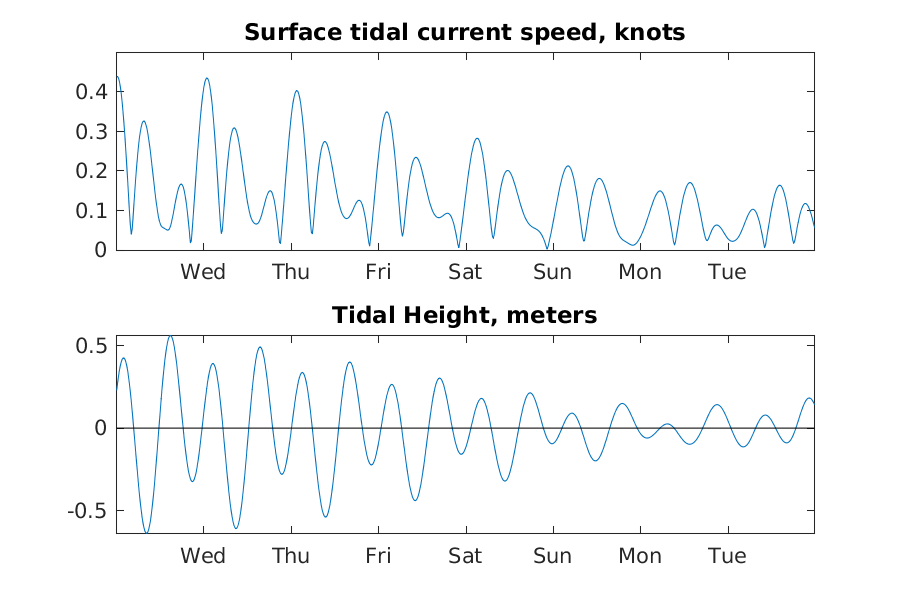 Surface tidal current speed, knots

0.4
0.3
0.2
0.1
0

Wed Thu Fri Sat Sun Mon Tue

Tidal Height, meters

0.5
0
-0.5

Wed Thu Fri Sat Sun Mon Tue